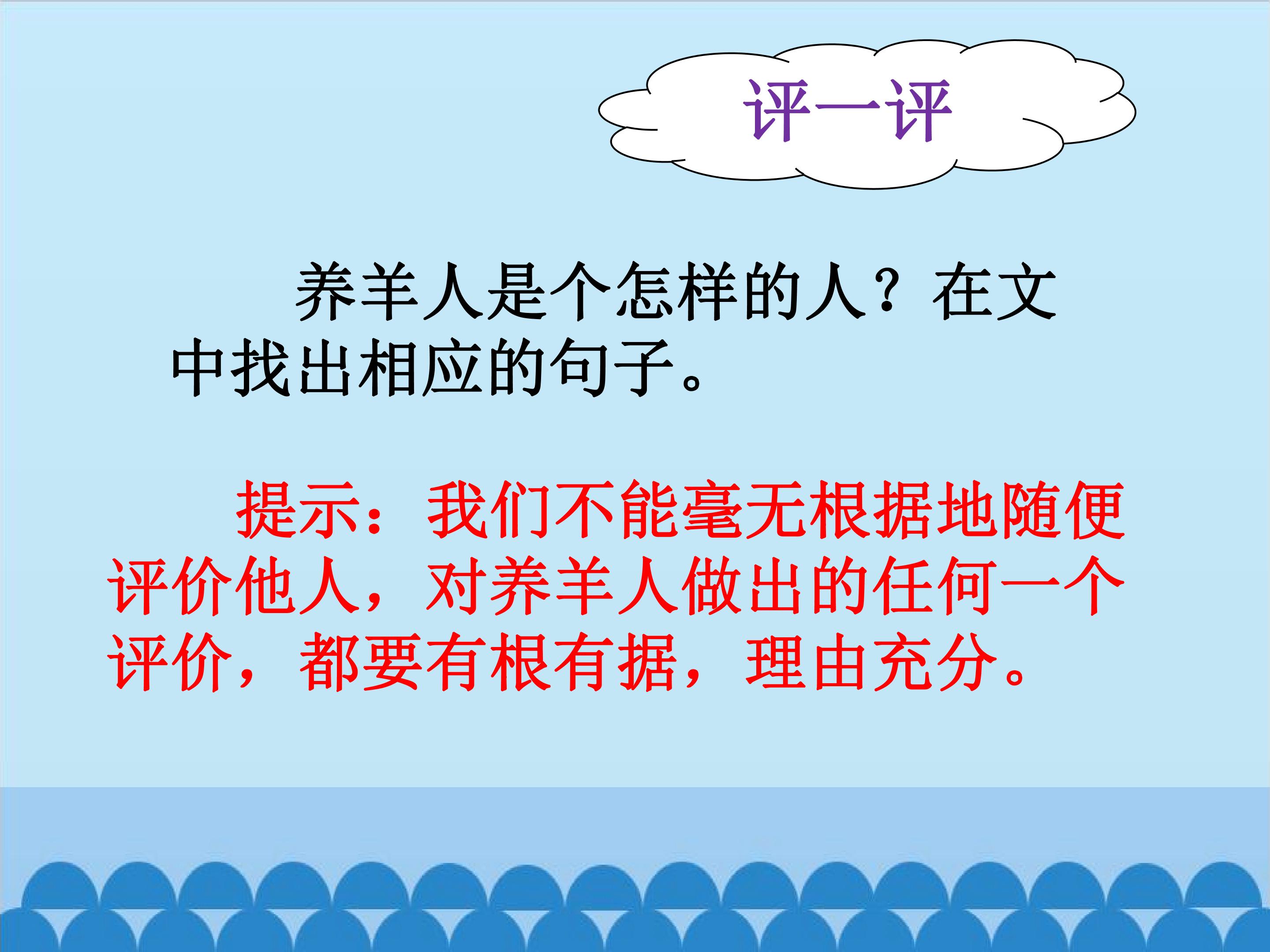 评一评

养羊人是个怎样的人？在文中找出相应的句子。

提示：我们不能毫无根据地随便评价他人，对养羊人做出的任何一个评价，都要有根有据，理由充分。